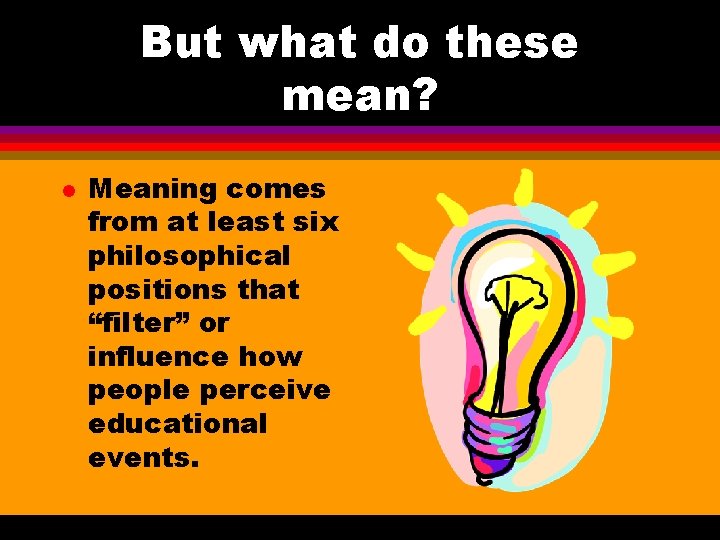 But what do these mean?

• Meaning comes from at least six philosophical positions that "filter" or influence how people perceive educational events.